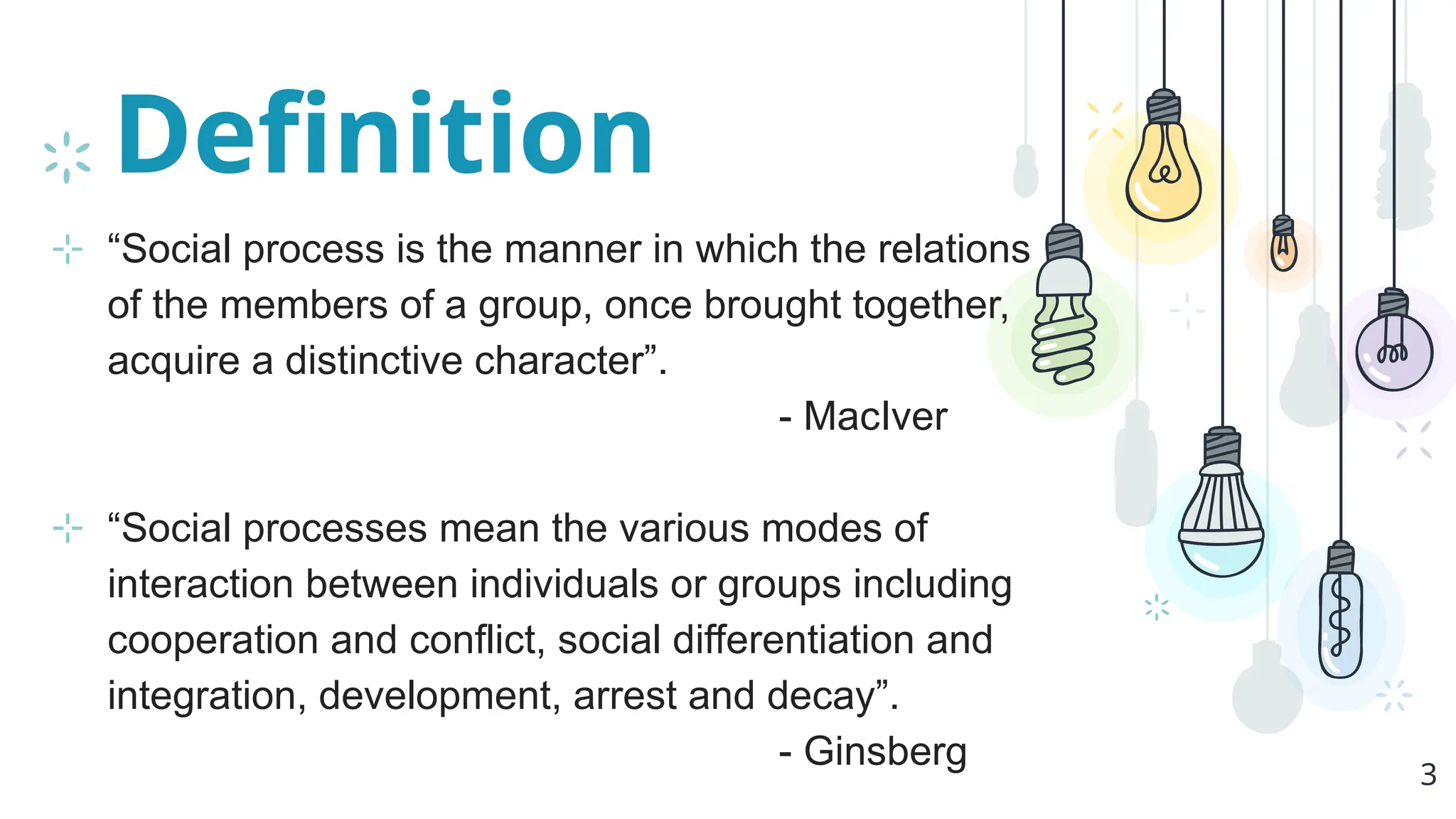 Definition

“Social process is the manner in which the relations of the members of a group, once brought together, acquire a distinctive character”.
- MacIver

“Social processes mean the various modes of interaction between individuals or groups including cooperation and conflict, social differentiation and integration, development, arrest and decay”.
- Ginsberg

3